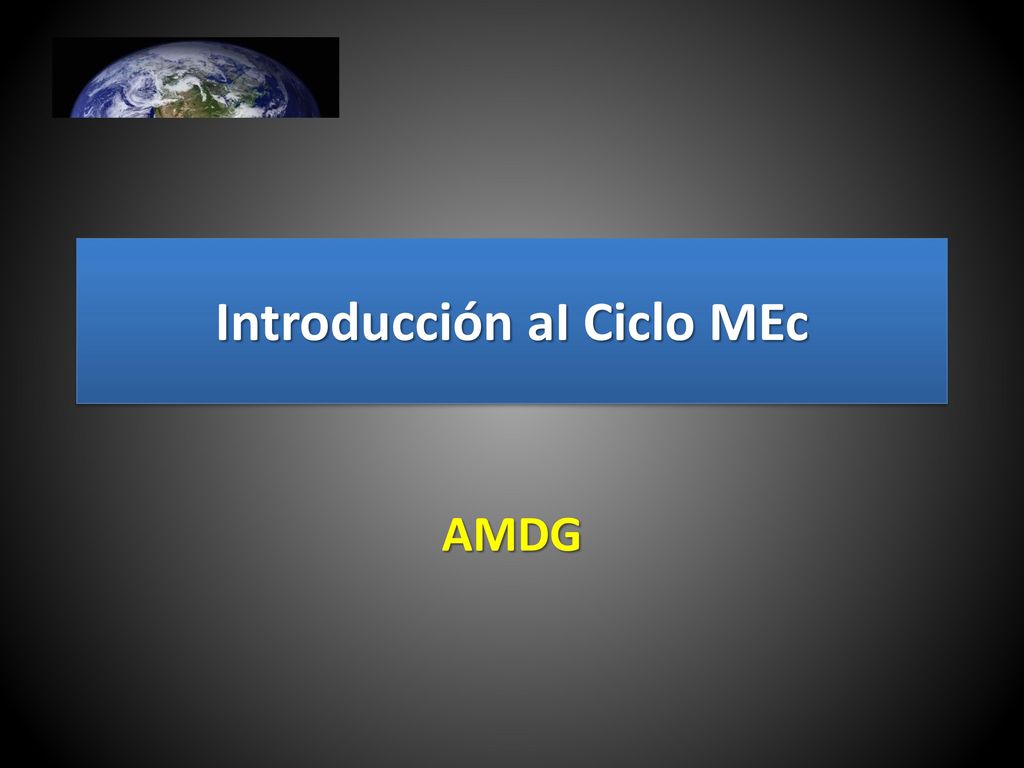 Introducción al Ciclo MEc

AMDG